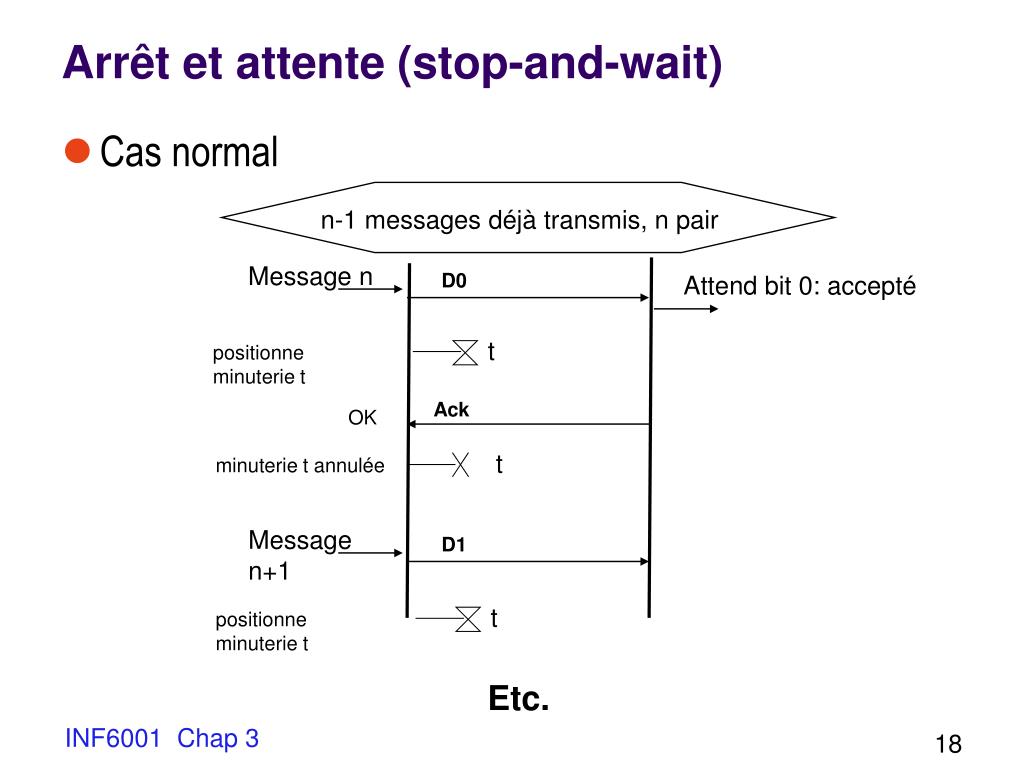 Arrêt et attente (stop-and-wait)

Cas normal

n-1 messages déjà transmis, n pair

Message n

D0

Attend bit 0: accepté

positionne minuterie t

t

OK

Ack

minuterie t annulée

t

Message n+1

D1

positionne minuterie t

t

Etc.

INF6001 Chap 3

18